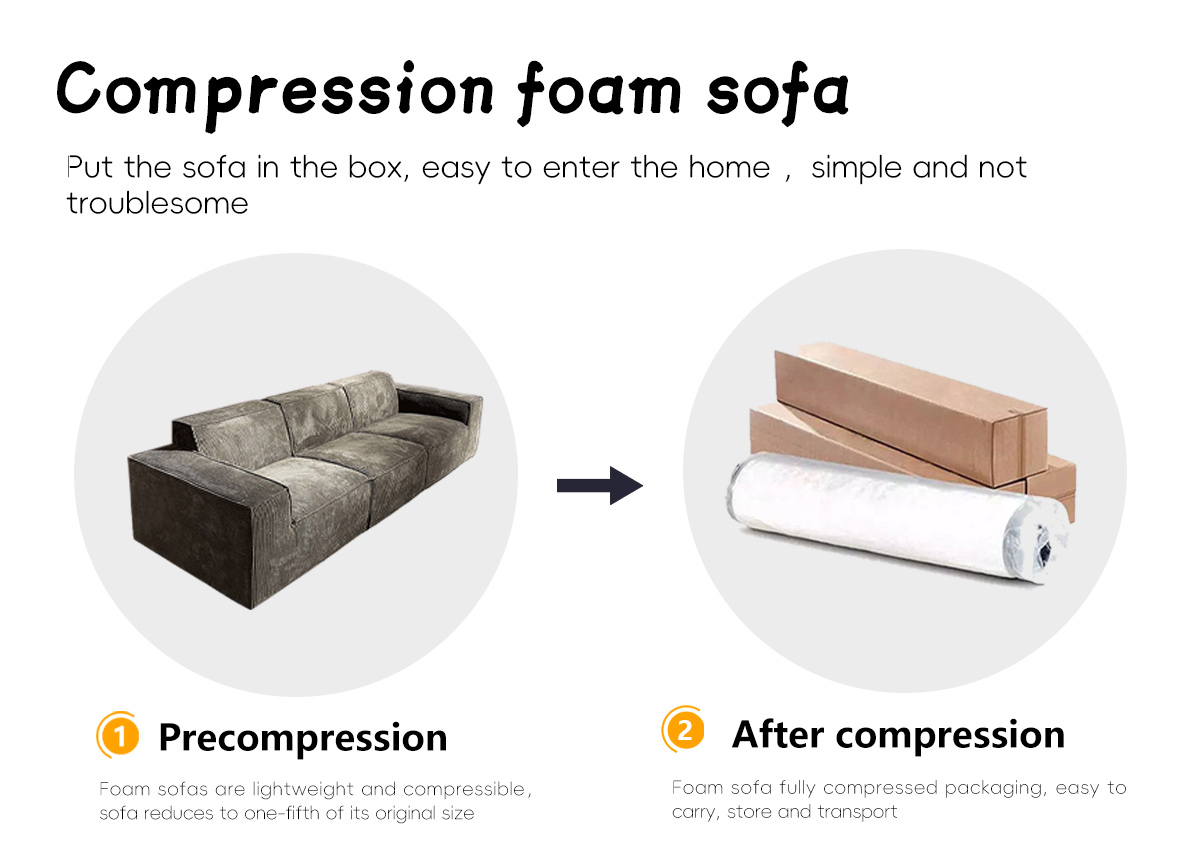 Compression foam sofa

Put the sofa in the box, easy to enter the home , simple and not troublesome

1 Precompression

Foam sofas are lightweight and compressible, sofa reduces to one-fifth of its original size

2 After compression

Foam sofa fully compressed packaging, easy to carry, store and transport